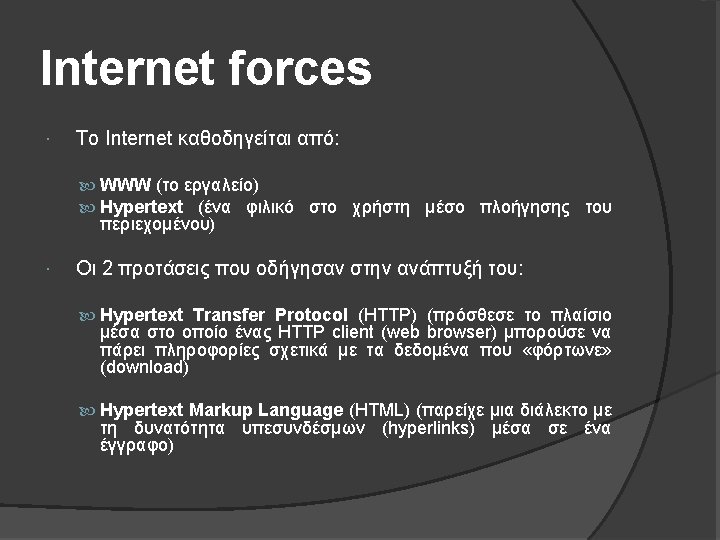 Internet forces

Το Internet καθοδηγείται από:

WWW (το εργαλείο)
Hypertext (ένα φιλικό στο χρήστη μέσο πλοήγησης του περιεχομένου)

Οι 2 προτάσεις που οδήγησαν στην ανάπτυξή του:

Hypertext Transfer Protocol (HTTP) (πρόσθεσε το πλαίσιο μέσα στο οποίο ένας HTTP client (web browser) μπορούσε να πάρει πληροφορίες σχετικά με τα δεδομένα που «φόρτωνε» (download)

Hypertext Markup Language (HTML) (παρείχε μια διάλεκτο με τη δυνατότητα υπεσυνδέσμων (hyperlinks) μέσα σε ένα έγγραφο)